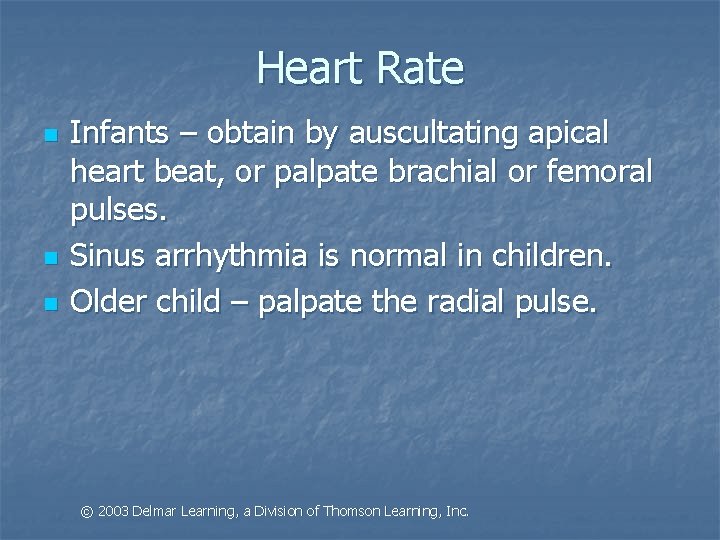 Heart Rate

- Infants – obtain by auscultating apical heart beat, or palpate brachial or femoral pulses.
- Sinus arrhythmia is normal in children.
- Older child – palpate the radial pulse.

© 2003 Delmar Learning, a Division of Thomson Learning, Inc.